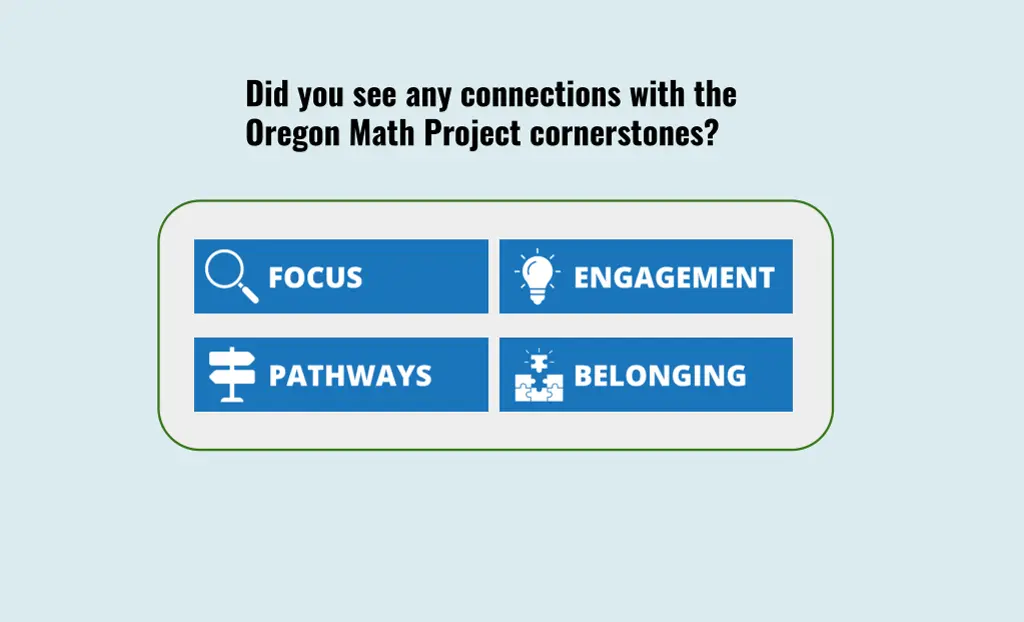 Did you see any connections with the Oregon Math Project cornerstones?

FOCUS

ENGAGEMENT

PATHWAYS

BELONGING